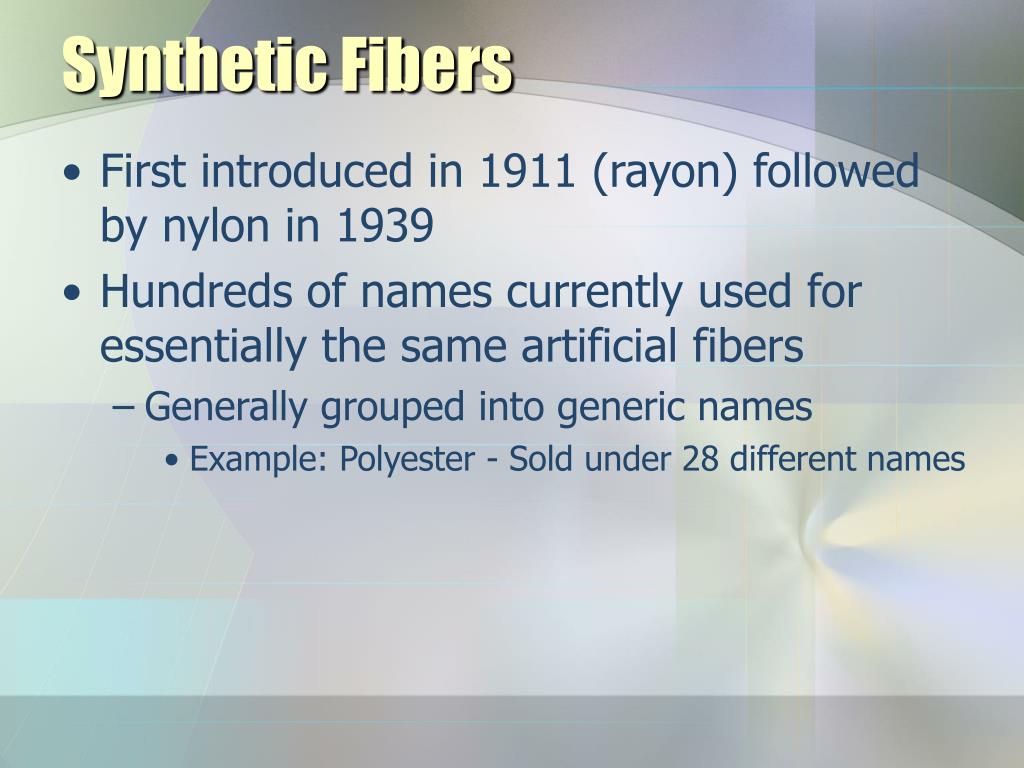 Synthetic Fibers

• First introduced in 1911 (rayon) followed by nylon in 1939
• Hundreds of names currently used for essentially the same artificial fibers
– Generally grouped into generic names
• Example: Polyester - Sold under 28 different names